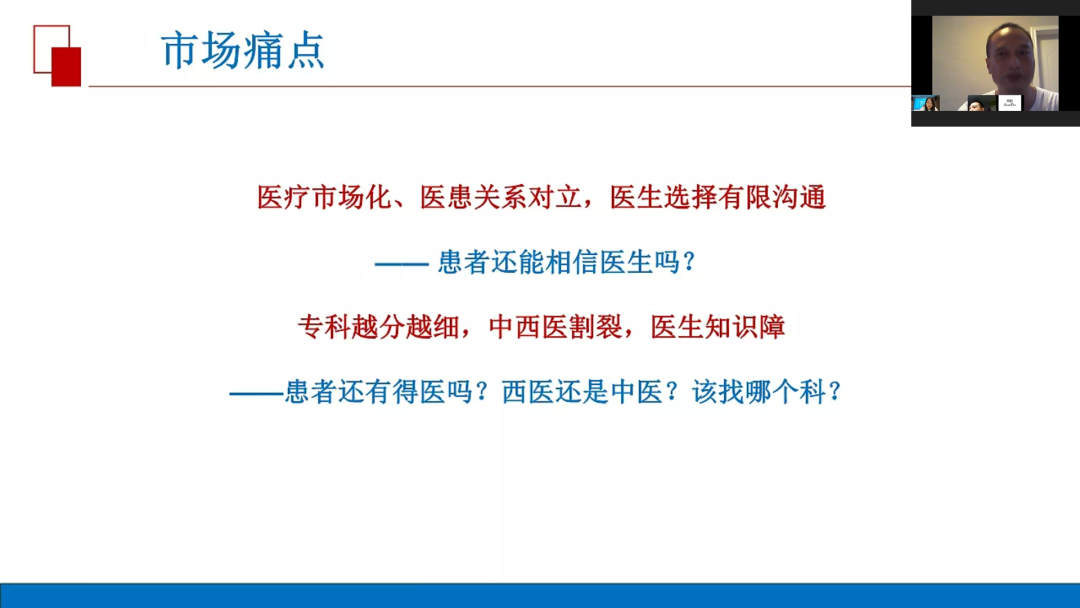 市场痛点

医疗市场化、医患关系对立，医生选择有限沟通

—— 患者还能相信医生吗？

专科越分越细，中西医割裂，医生知识障

——患者还有得医吗？西医还是中医？该找哪个科？